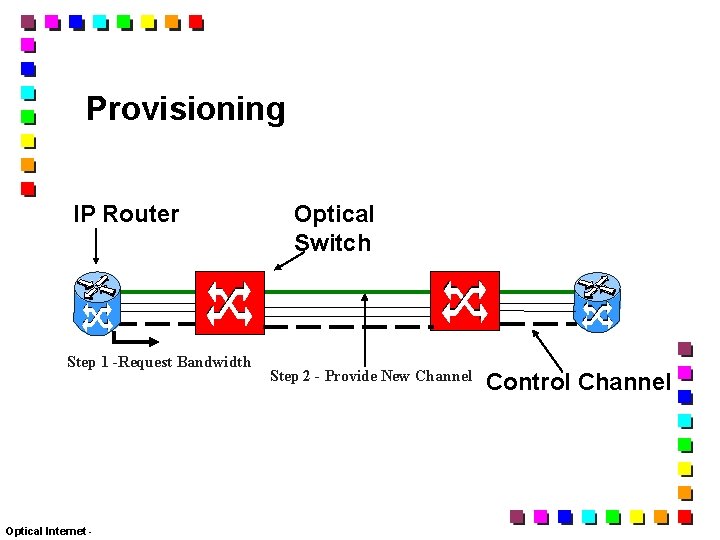 Provisioning

IP Router

Optical Switch

Step 1 -Request Bandwidth

Step 2 - Provide New Channel

Control Channel

Optical Internet -